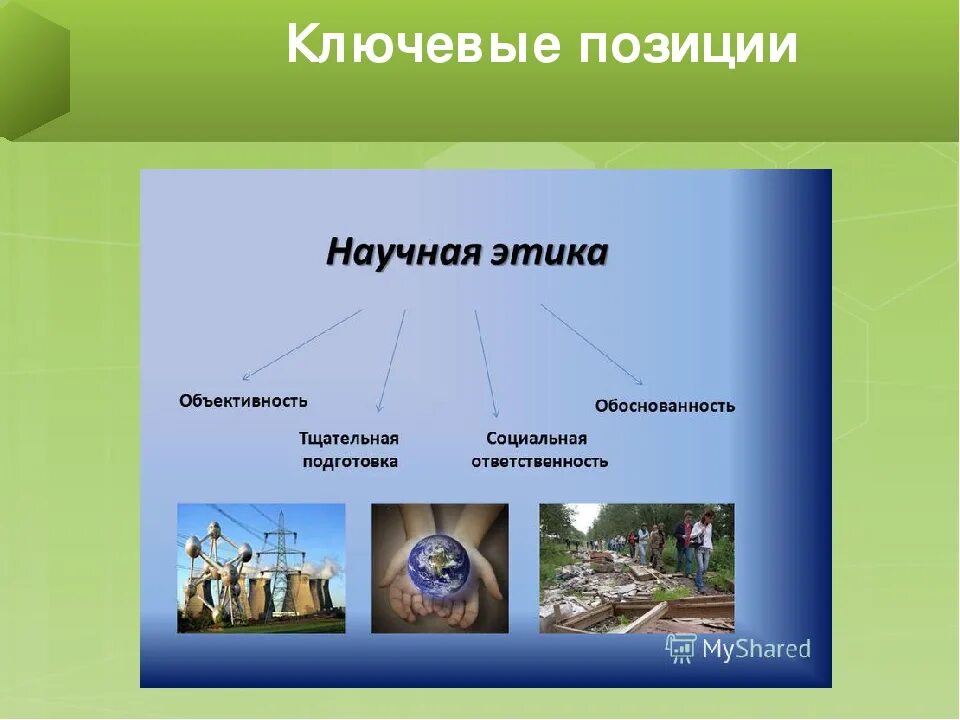 Ключевые позиции

Научная этика

Объективность

Тщательная подготовка

Социальная ответственность

Обоснованность

MyShared